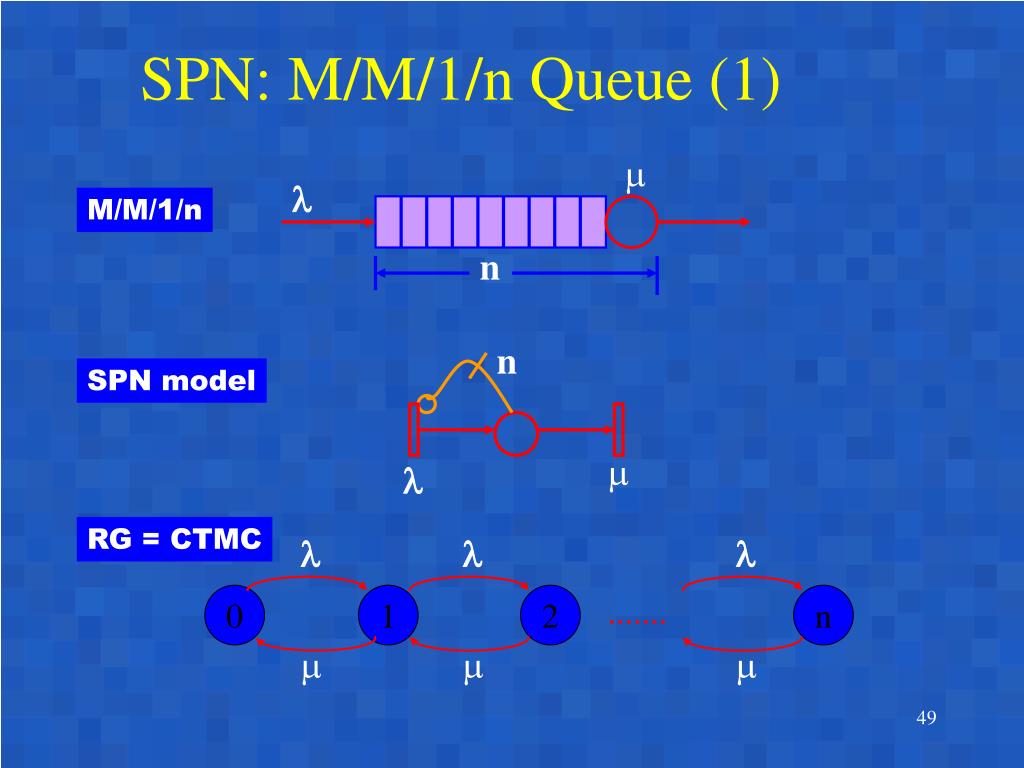 SPN: M/M/1/n Queue (1)

M/M/1/n

$\lambda$

$\mu$

n

SPN model

n

$\lambda$

$\mu$

RG = CTMC

$\lambda$ $\lambda$ $\lambda$

0 1 2 ...... n

$\mu$ $\mu$ $\mu$

49